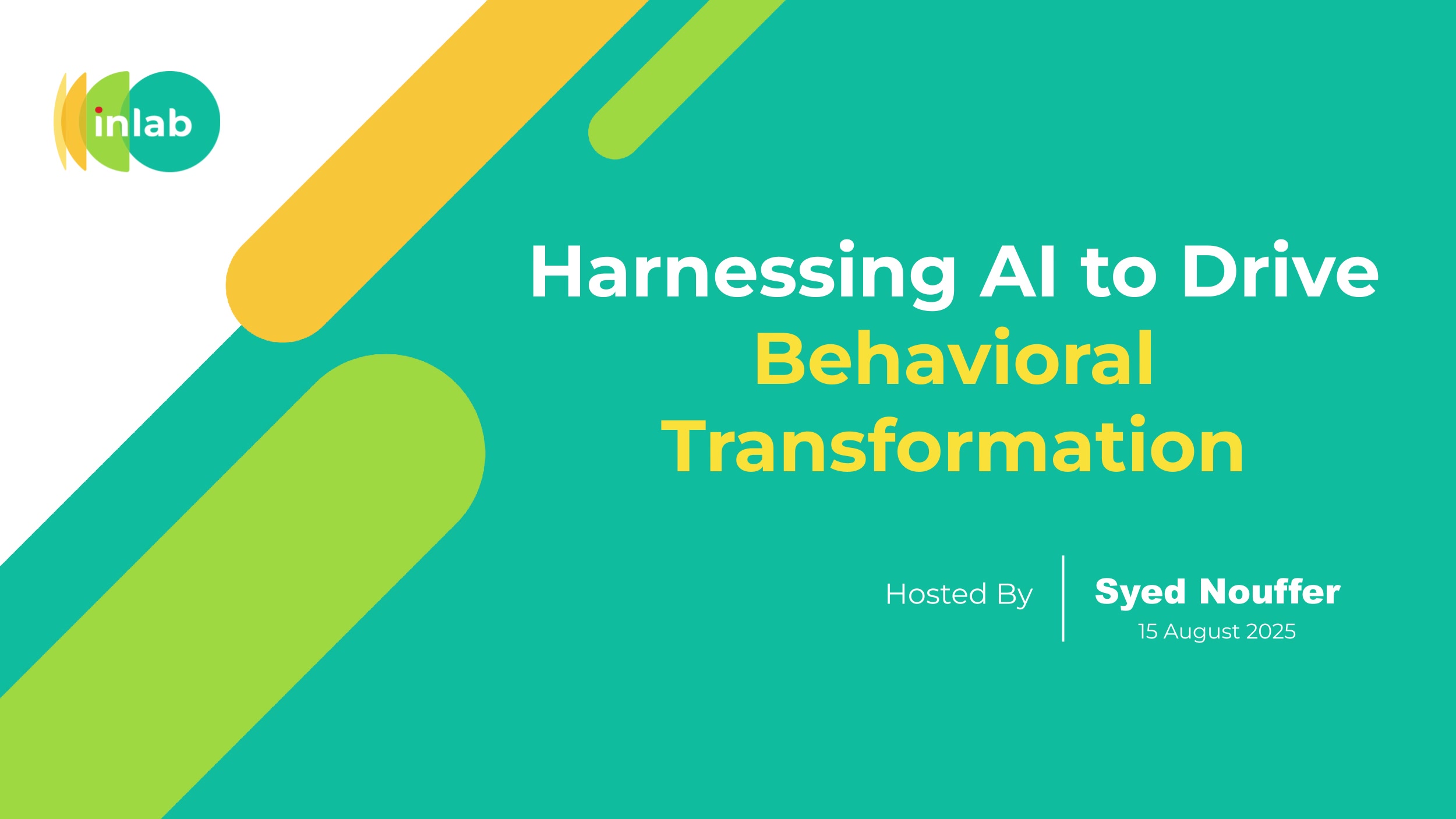 inlab

Harnessing AI to Drive Behavioral Transformation

Hosted By

Syed Nouffer
15 August 2025